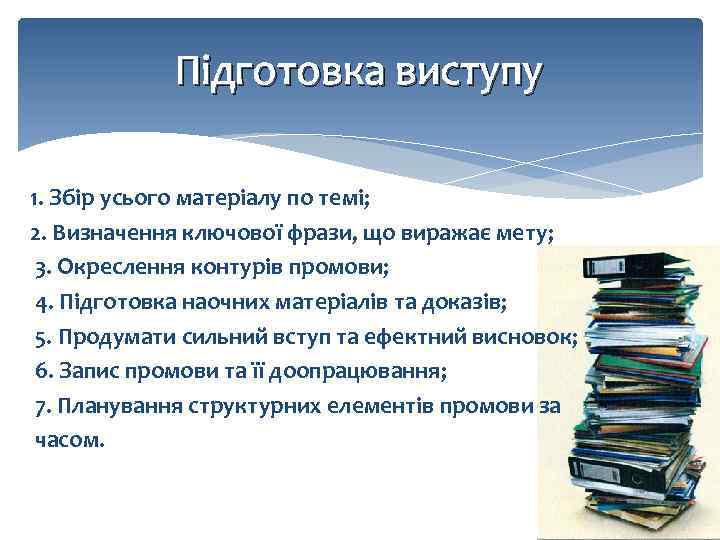 Підготовка виступу

1. Збір усього матеріалу по темі;
2. Визначення ключової фрази, що виражає мету;
3. Окреслення контурів промови;
4. Підготовка наочних матеріалів та доказів;
5. Продумати сильний вступ та ефектний висновок;
6. Запис промови та її доопрацювання;
7. Планування структурних елементів промови за часом.